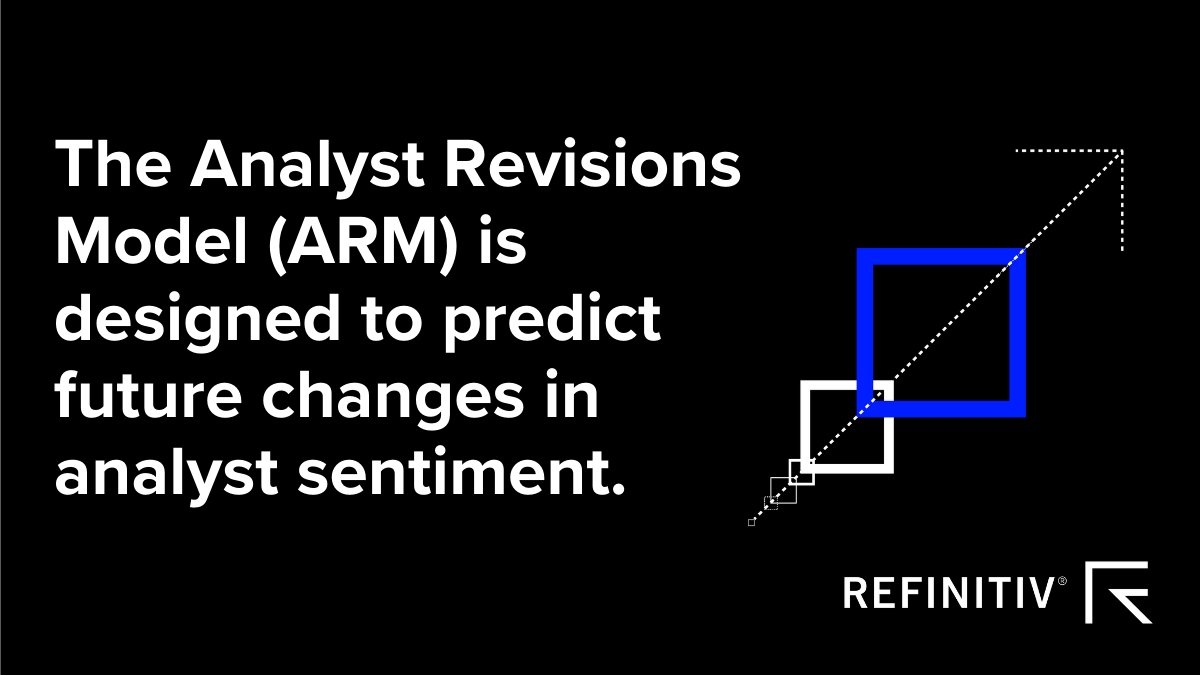 The Analyst Revisions Model (ARM) is designed to predict future changes in analyst sentiment.

REFINITIV®